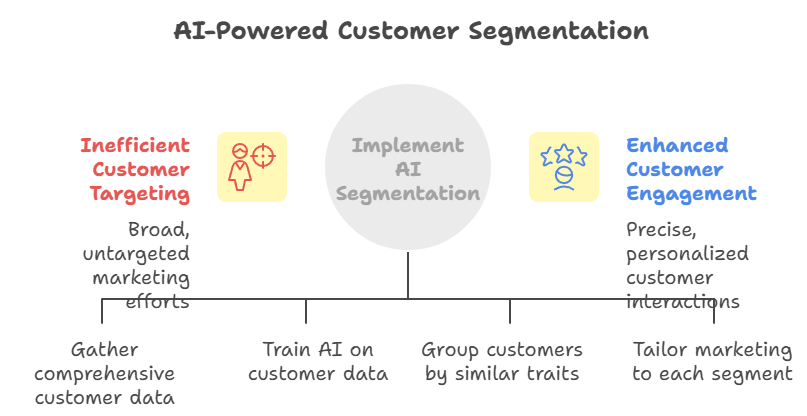 AI-Powered Customer Segmentation

Inefficient Customer Targeting

Broad, untargeted marketing efforts

Implement AI Segmentation

Enhanced Customer Engagement

Precise, personalized customer interactions

Gather comprehensive customer data

Train AI on customer data

Group customers by similar traits

Tailor marketing to each segment